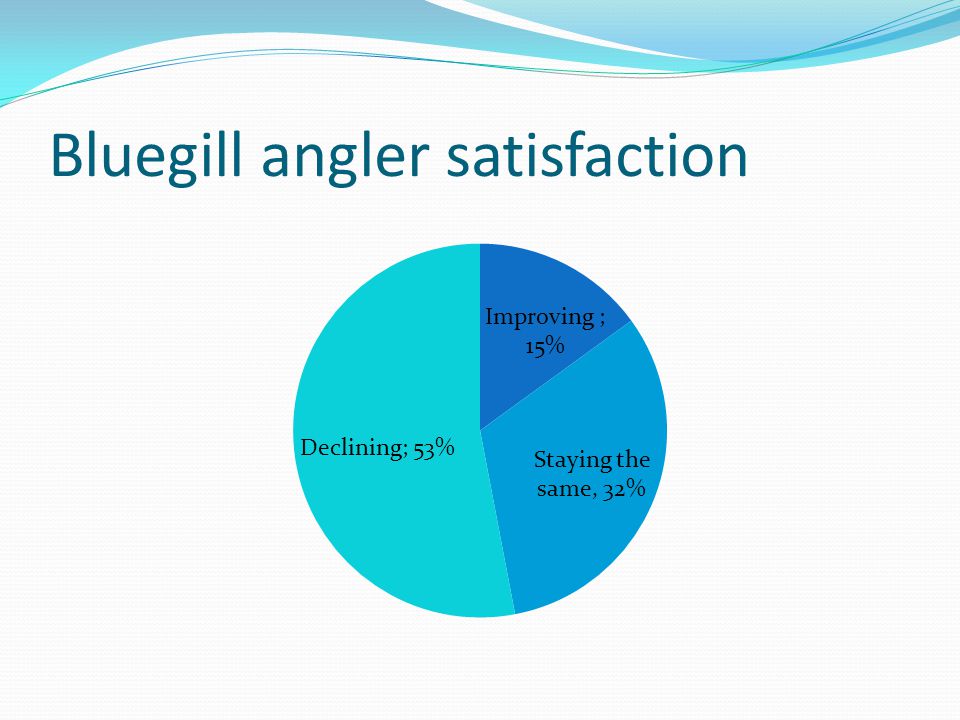 Bluegill angler satisfaction

Improving ; 15%

Staying the same, 32%

Declining; 53%